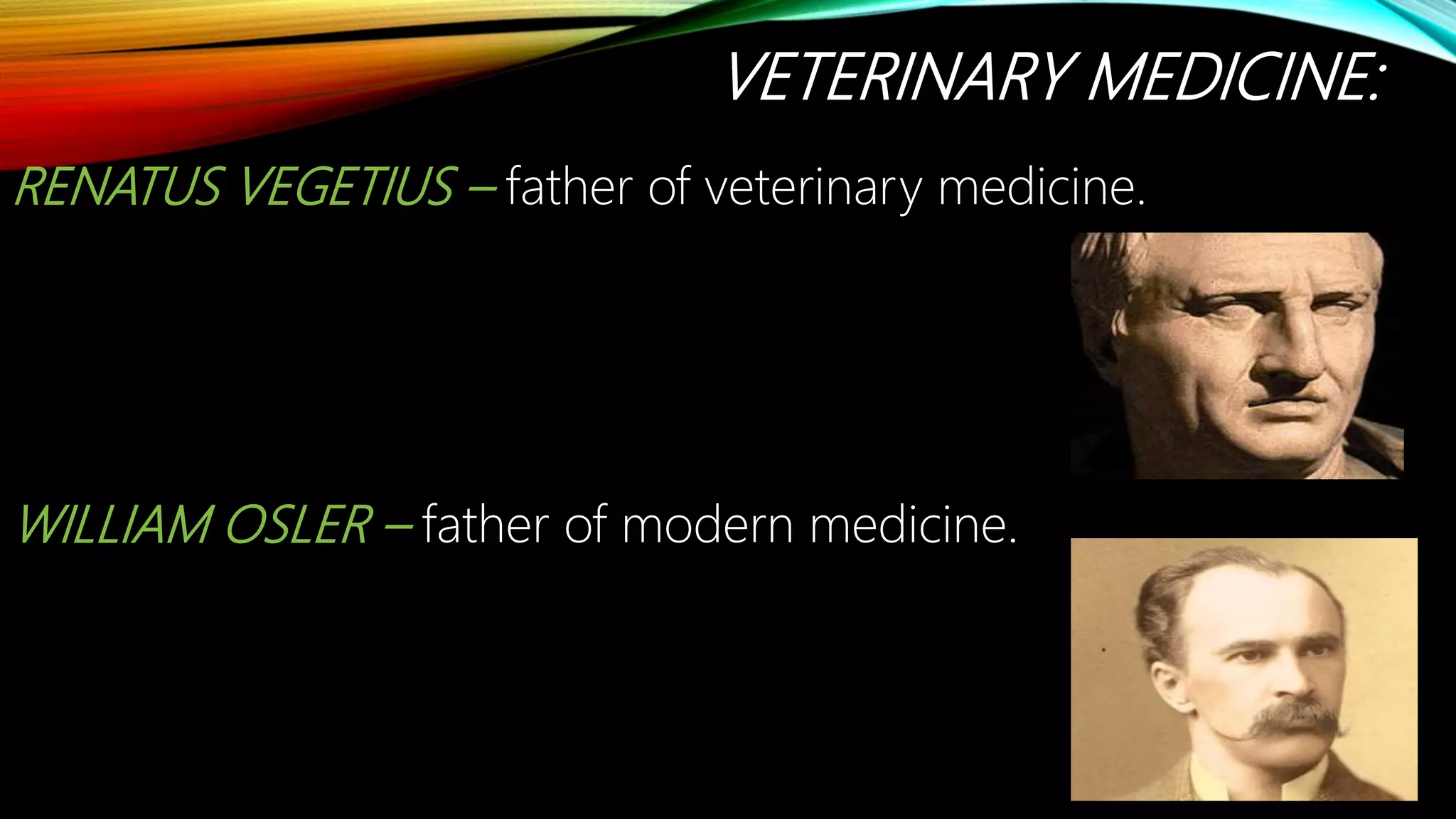 VETERINARY MEDICINE:

RENATUS VEGETIUS – father of veterinary medicine.

WILLIAM OSLER – father of modern medicine.